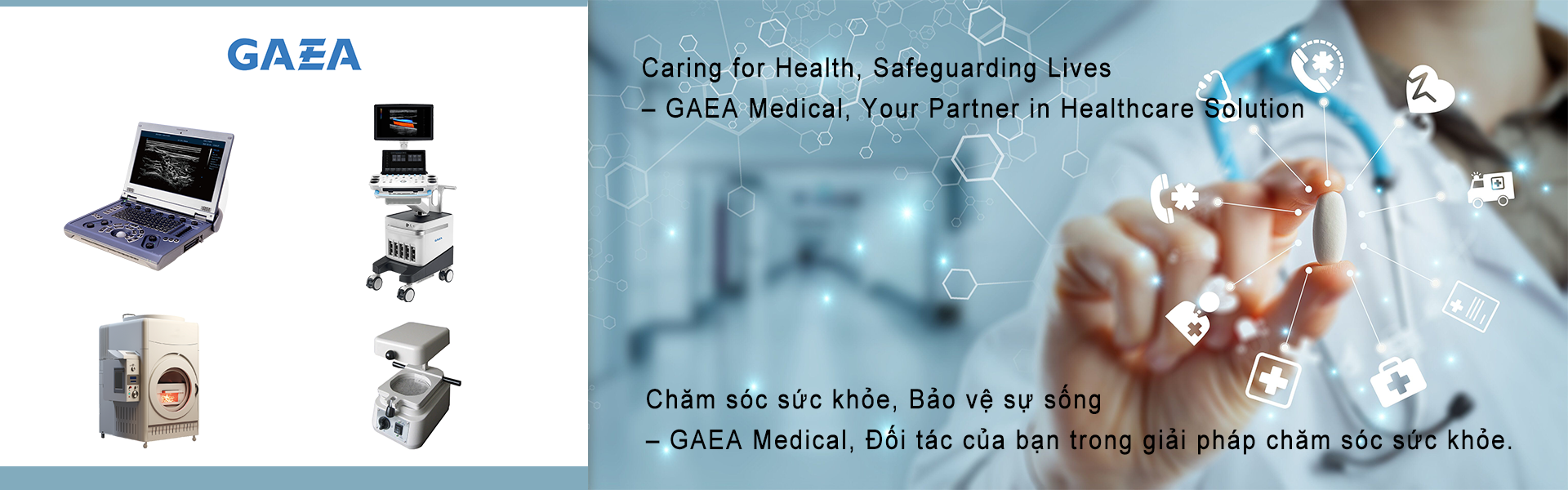 GAEA

Caring for Health, Safeguarding Lives
– GAEA Medical, Your Partner in Healthcare Solution

Chăm sóc sức khỏe, Bảo vệ sự sống
– GAEA Medical, Đối tác của bạn trong giải pháp chăm sóc sức khỏe.